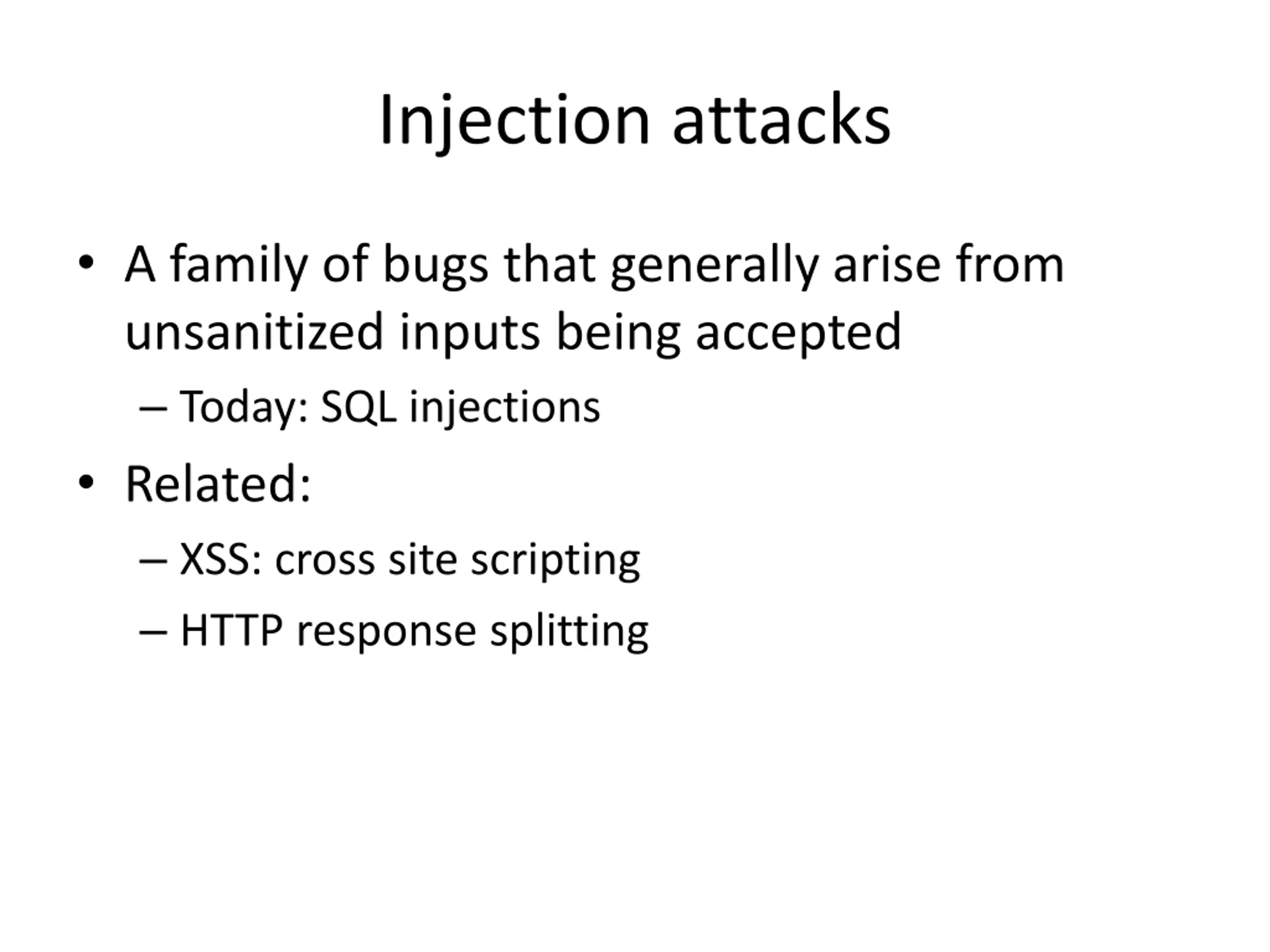 Injection attacks

• A family of bugs that generally arise from unsanitized inputs being accepted
  – Today: SQL injections
• Related:
  – XSS: cross site scripting
  – HTTP response splitting